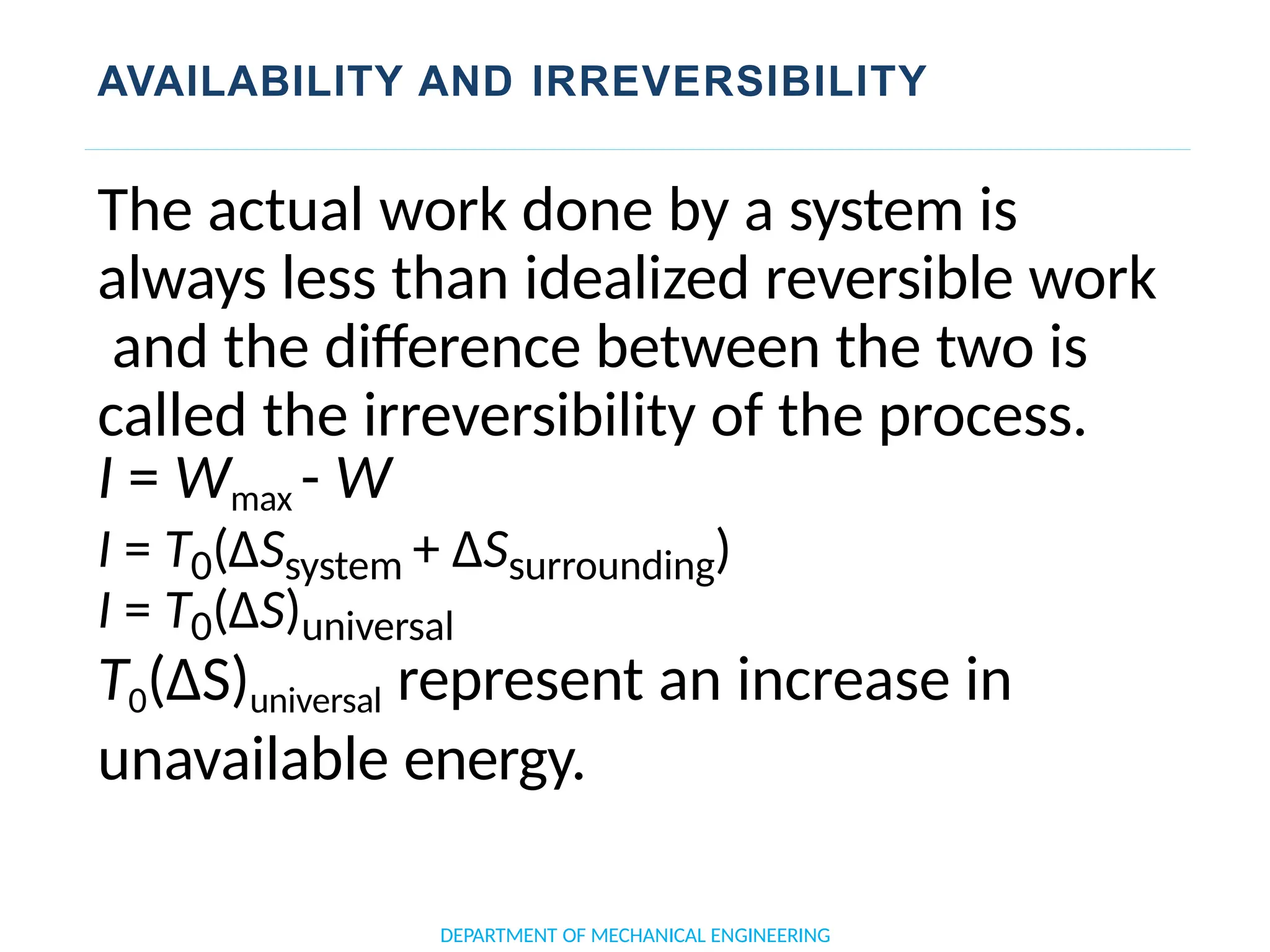 AVAILABILITY AND IRREVERSIBILITY

The actual work done by a system is always less than idealized reversible work and the difference between the two is called the irreversibility of the process.

$I = W_{max} - W$

$I = T_0(\Delta S_{system} + \Delta S_{surrounding})$

$I = T_0(\Delta S)_{universal}$

$T_0(\Delta S)_{universal}$ represent an increase in unavailable energy.

DEPARTMENT OF MECHANICAL ENGINEERING